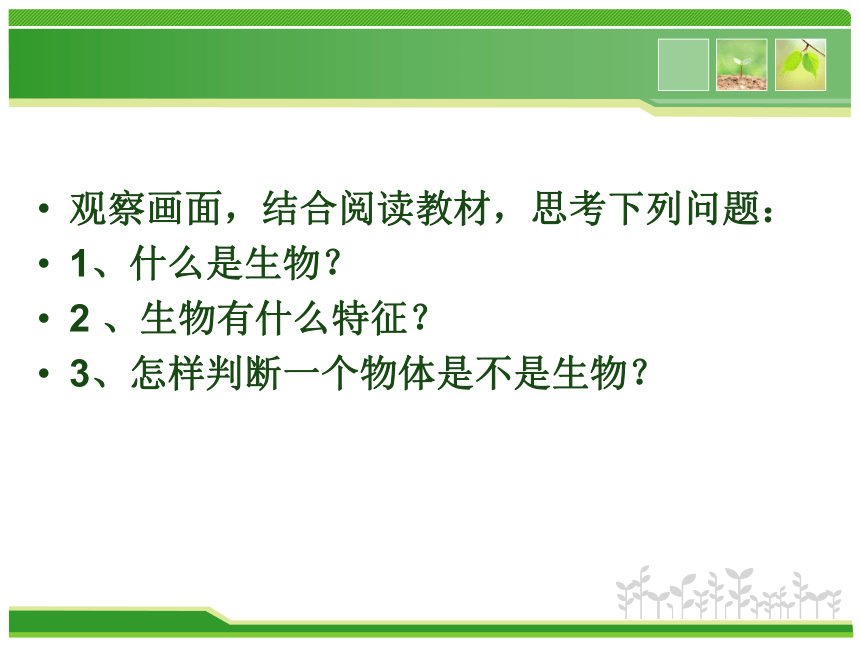 • 观察画面，结合阅读教材，思考下列问题：
• 1、什么是生物？
• 2 、生物有什么特征？
• 3、怎样判断一个物体是不是生物？